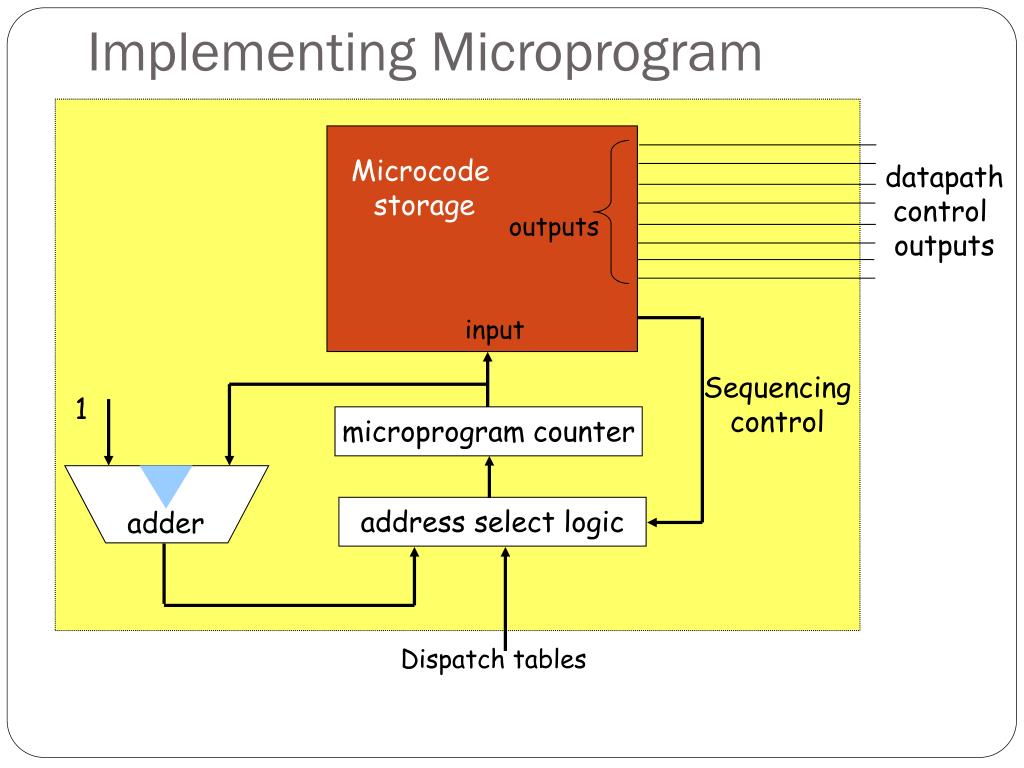 Implementing Microprogram

Microcode storage

outputs

datapath control outputs

input

Sequencing control

1

microprogram counter

adder

address select logic

Dispatch tables